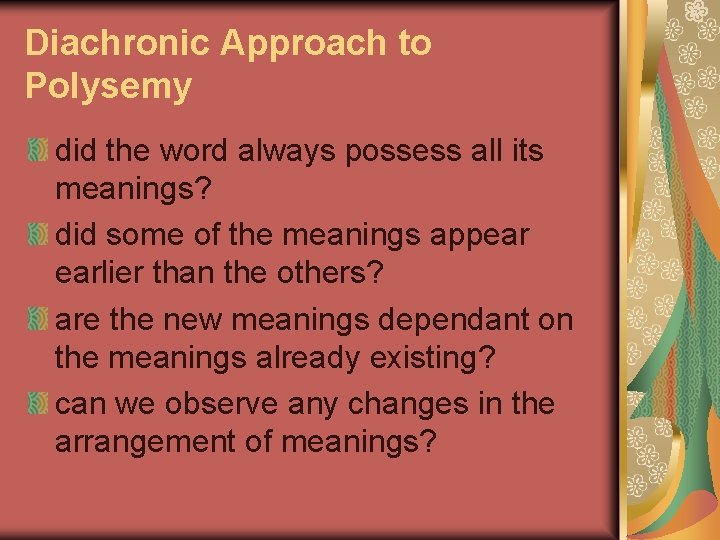 Diachronic Approach to Polysemy

did the word always possess all its meanings?

did some of the meanings appear earlier than the others?

are the new meanings dependant on the meanings already existing?

can we observe any changes in the arrangement of meanings?